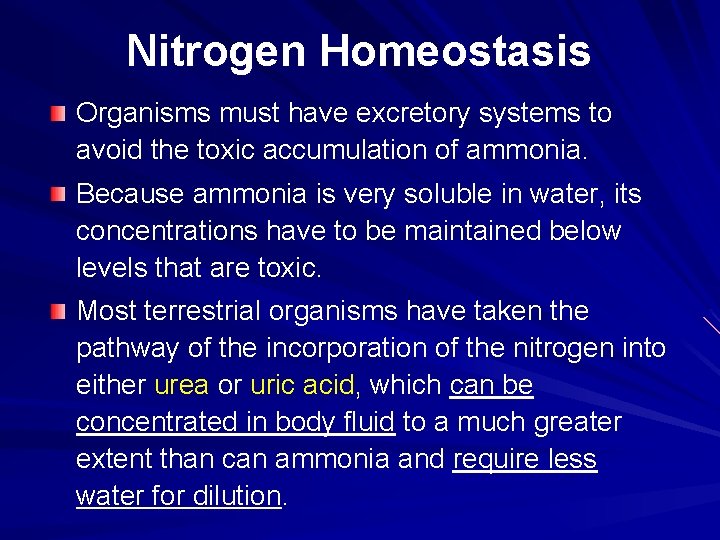 Nitrogen Homeostasis

• Organisms must have excretory systems to avoid the toxic accumulation of ammonia.

• Because ammonia is very soluble in water, its concentrations have to be maintained below levels that are toxic.

• Most terrestrial organisms have taken the pathway of the incorporation of the nitrogen into either urea or uric acid, which can be concentrated in body fluid to a much greater extent than can ammonia and require less water for dilution.